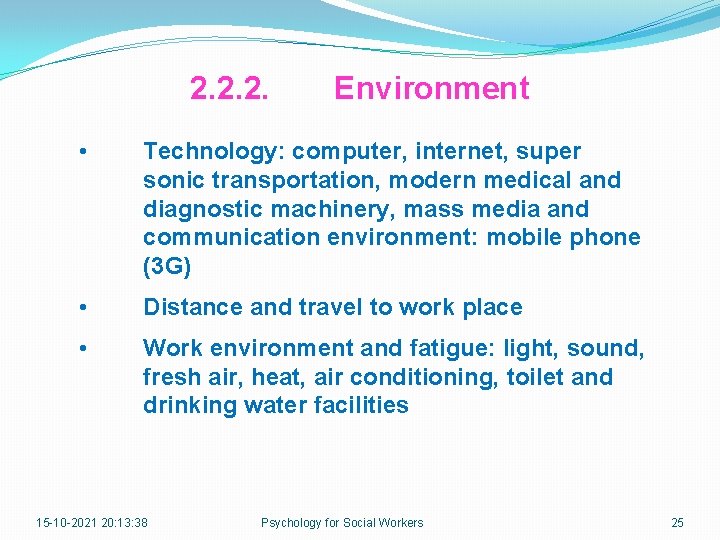 2.2.2. Environment

• Technology: computer, internet, super sonic transportation, modern medical and diagnostic machinery, mass media and communication environment: mobile phone (3G)

• Distance and travel to work place

• Work environment and fatigue: light, sound, fresh air, heat, air conditioning, toilet and drinking water facilities

15-10-2021 20:13:38 Psychology for Social Workers 25